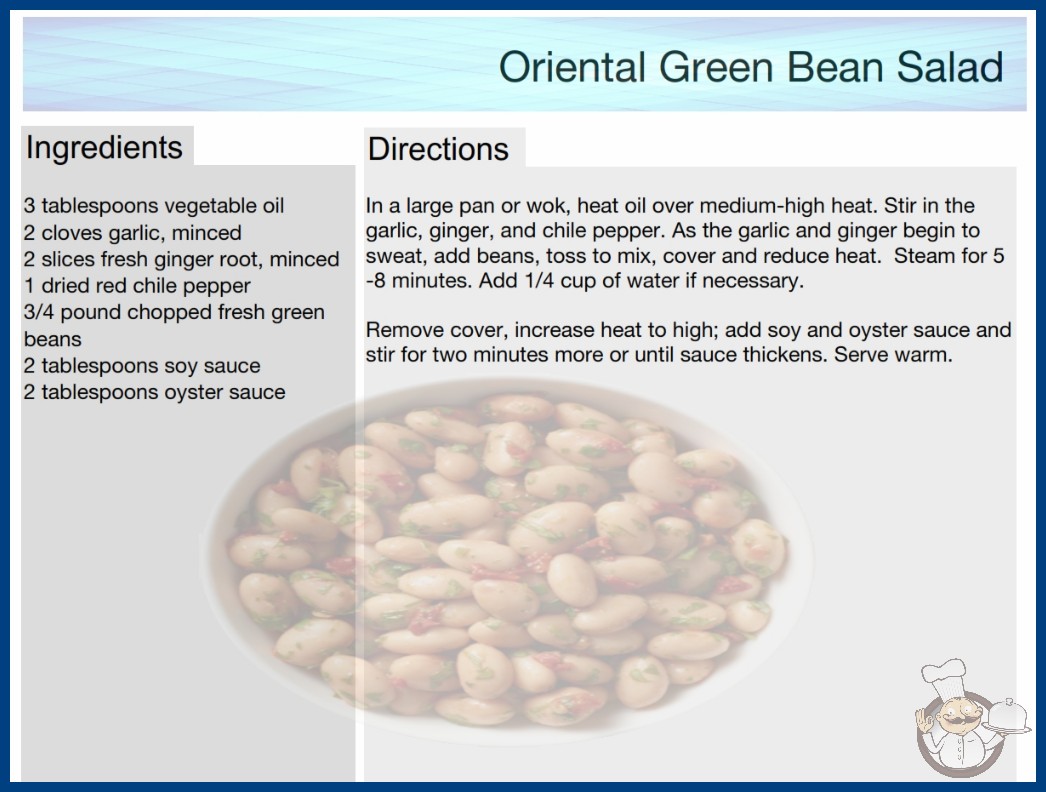 Oriental Green Bean Salad

Ingredients

3 tablespoons vegetable oil
2 cloves garlic, minced
2 slices fresh ginger root, minced
1 dried red chile pepper
3/4 pound chopped fresh green beans
2 tablespoons soy sauce
2 tablespoons oyster sauce

Directions

In a large pan or wok, heat oil over medium-high heat. Stir in the garlic, ginger, and chile pepper. As the garlic and ginger begin to sweat, add beans, toss to mix, cover and reduce heat. Steam for 5 -8 minutes. Add 1/4 cup of water if necessary.

Remove cover, increase heat to high; add soy and oyster sauce and stir for two minutes more or until sauce thickens. Serve warm.